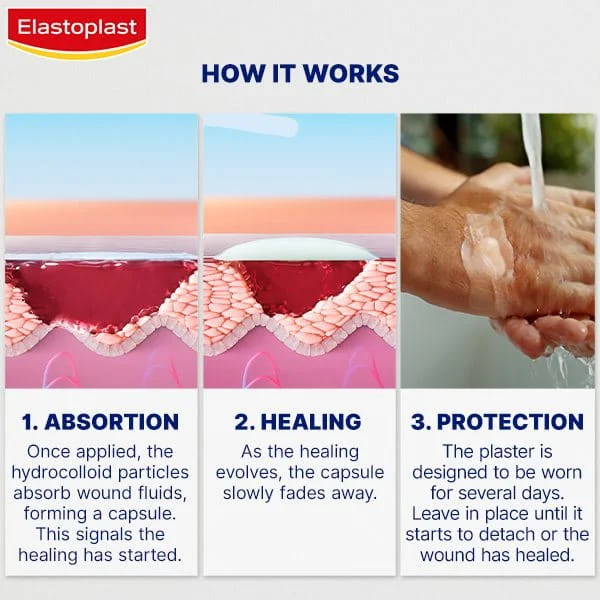 Elastoplast

HOW IT WORKS

1. ABSORTION

Once applied, the hydrocolloid particles absorb wound fluids, forming a capsule. This signals the healing has started.

2. HEALING

As the healing evolves, the capsule slowly fades away.

3. PROTECTION

The plaster is designed to be worn for several days. Leave in place until it starts to detach or the wound has healed.